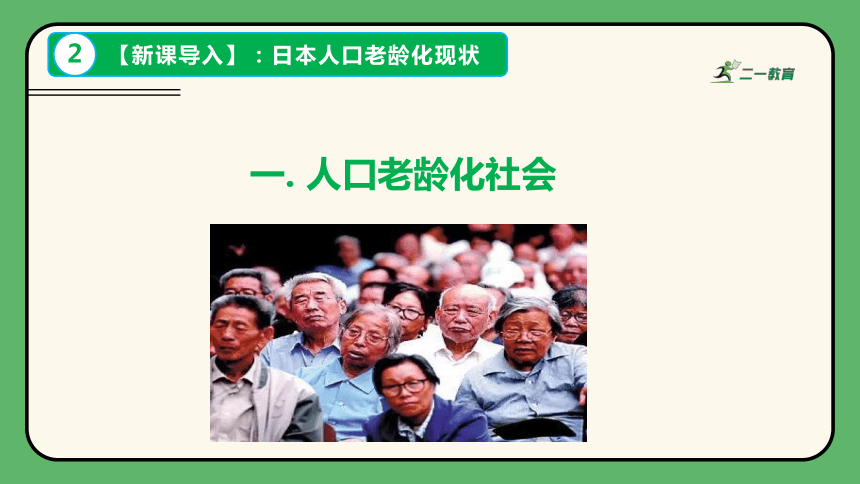 2 【新课导入】：日本人口老龄化现状

二一教育

一. 人口老龄化社会